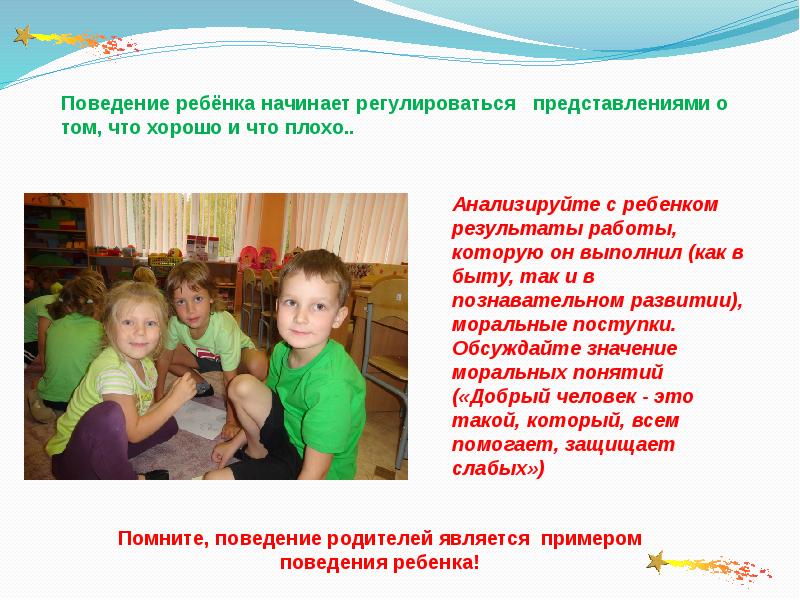 Поведение ребёнка начинает регулироваться представлениями о том, что хорошо и что плохо..

Анализируйте с ребенком результаты работы, которую он выполнил (как в быту, так и в познавательном развитии), моральные поступки. Обсуждайте значение моральных понятий («Добрый человек - это такой, который, всем помогает, защищает слабых»)

Помните, поведение родителей является примером поведения ребенка!